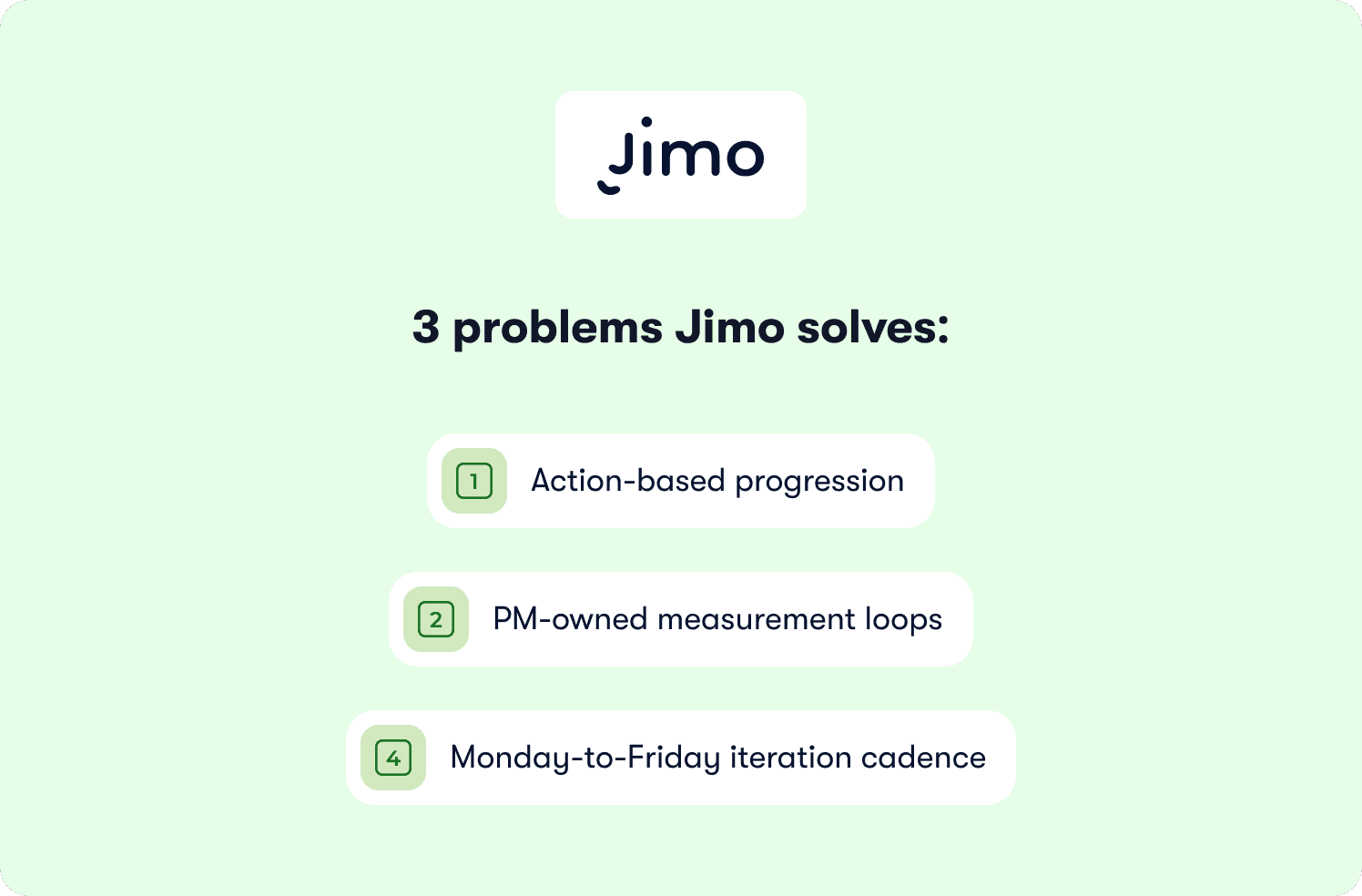 Jimo

3 problems Jimo solves:

1 Action-based progression

2 PM-owned measurement loops

4 Monday-to-Friday iteration cadence